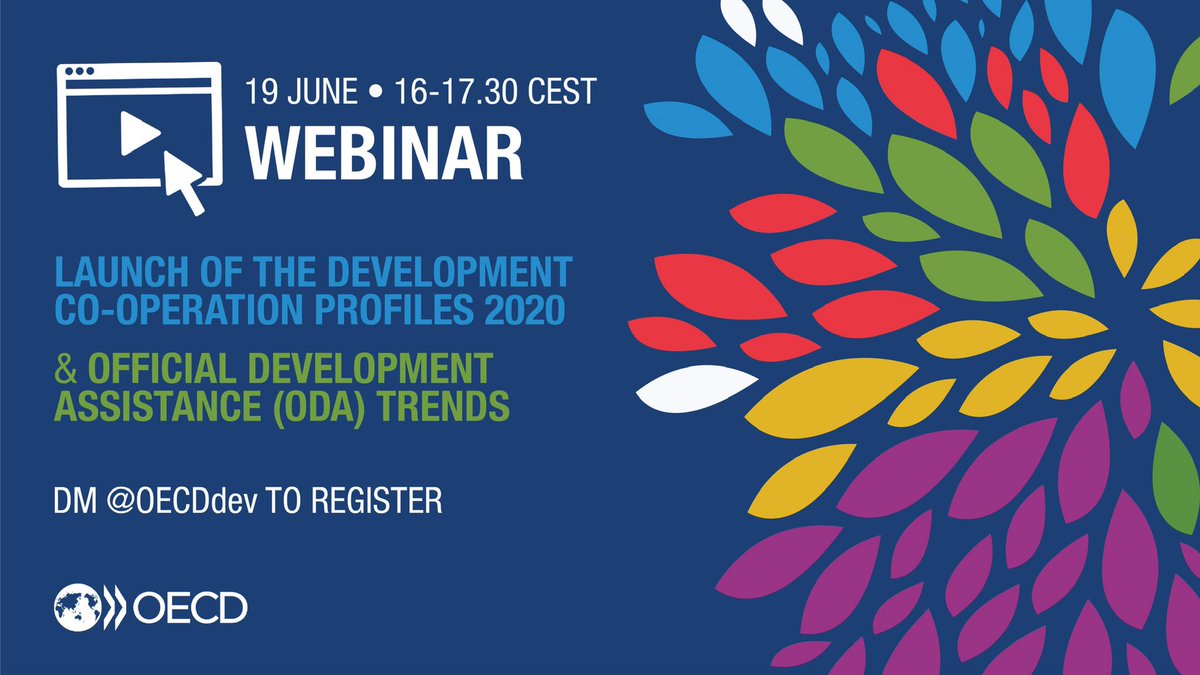 19 JUNE • 16-17.30 CEST
WEBINAR

LAUNCH OF THE DEVELOPMENT CO-OPERATION PROFILES 2020

& OFFICIAL DEVELOPMENT ASSISTANCE (ODA) TRENDS

DM @OECDdev TO REGISTER

OECD